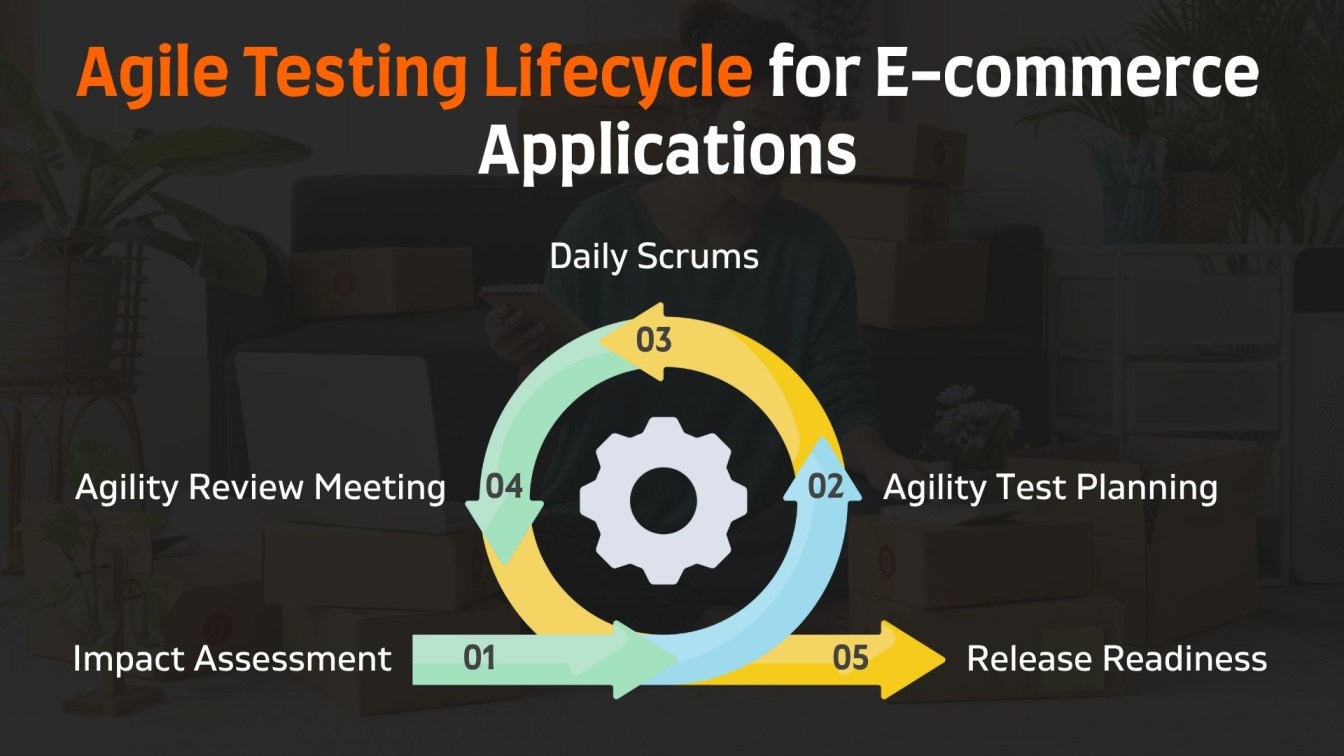 Agile Testing Lifecycle for E-commerce Applications

Daily Scrums

03

Agility Review Meeting

04

02

Agility Test Planning

Impact Assessment

01

05

Release Readiness